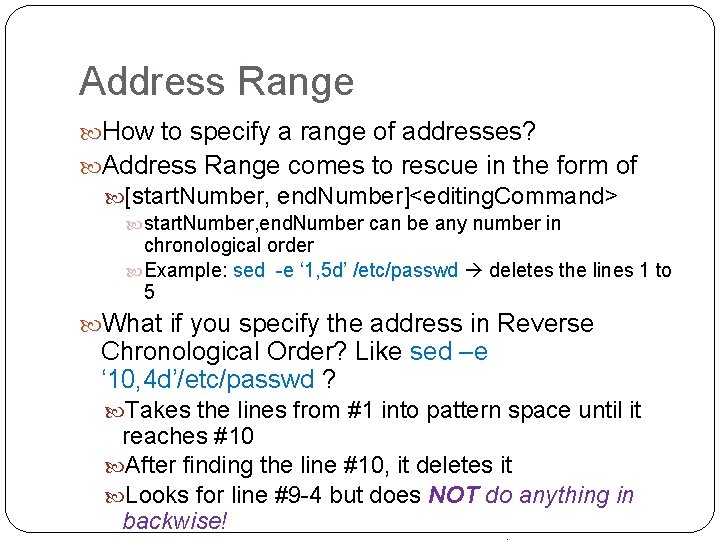 Address Range

How to specify a range of addresses?

Address Range comes to rescue in the form of

[startNumber, endNumber]<editingCommand>

startNumber,endNumber can be any number in chronological order

Example: sed -e ‘1,5d’ /etc/passwd → deletes the lines 1 to 5

What if you specify the address in Reverse Chronological Order? Like sed –e ‘10,4d’/etc/passwd ?

Takes the lines from #1 into pattern space until it reaches #10

After finding the line #10, it deletes it

Looks for line #9-4 but does NOT do anything in backwise!